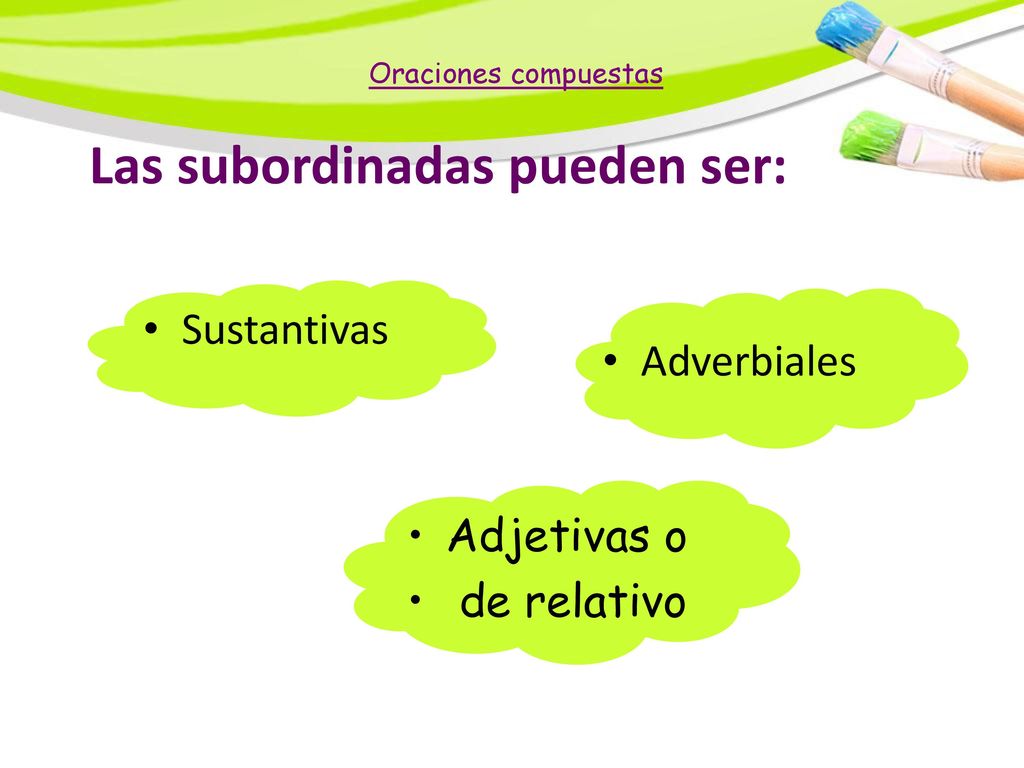 Oraciones compuestas

Las subordinadas pueden ser:

• Sustantivas

• Adverbiales

• Adjetivas o
• de relativo